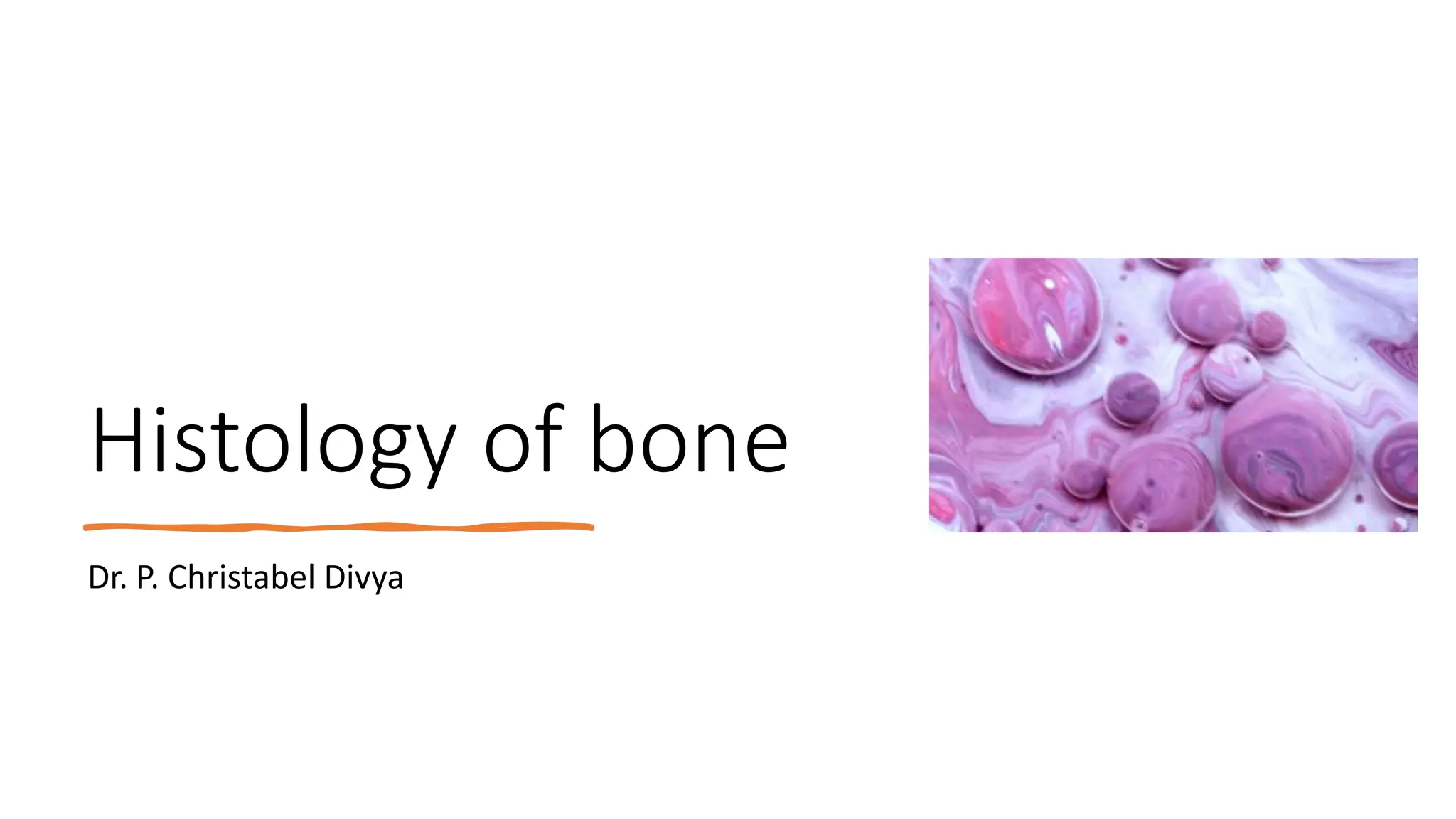 Histology of bone

Dr. P. Christabel Divya